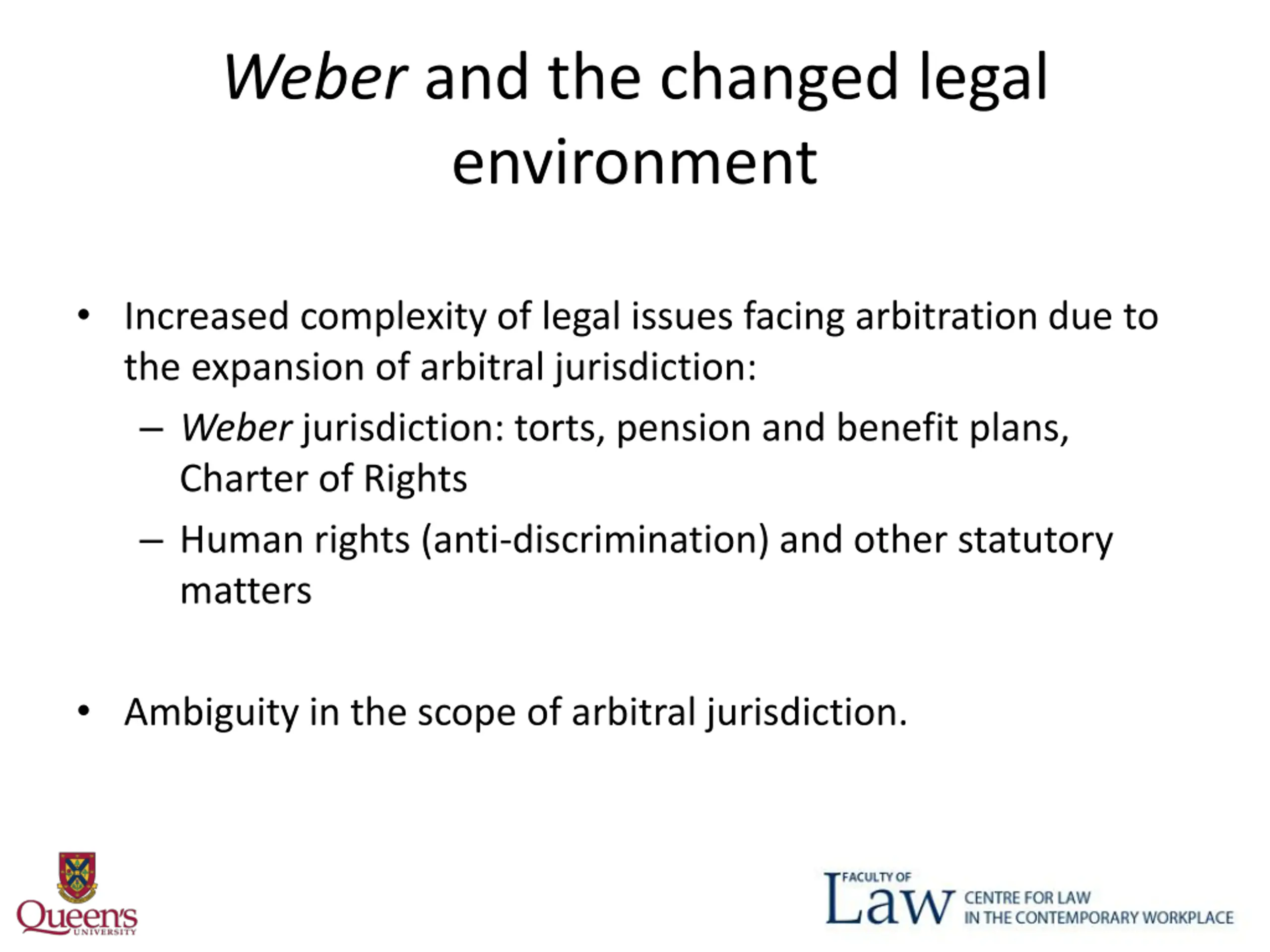 Weber and the changed legal environment

• Increased complexity of legal issues facing arbitration due to the expansion of arbitral jurisdiction:
– Weber jurisdiction: torts, pension and benefit plans, Charter of Rights
– Human rights (anti-discrimination) and other statutory matters

• Ambiguity in the scope of arbitral jurisdiction.

Queen's UNIVERSITY

FACULTY OF Law CENTRE FOR LAW IN THE CONTEMPORARY WORKPLACE